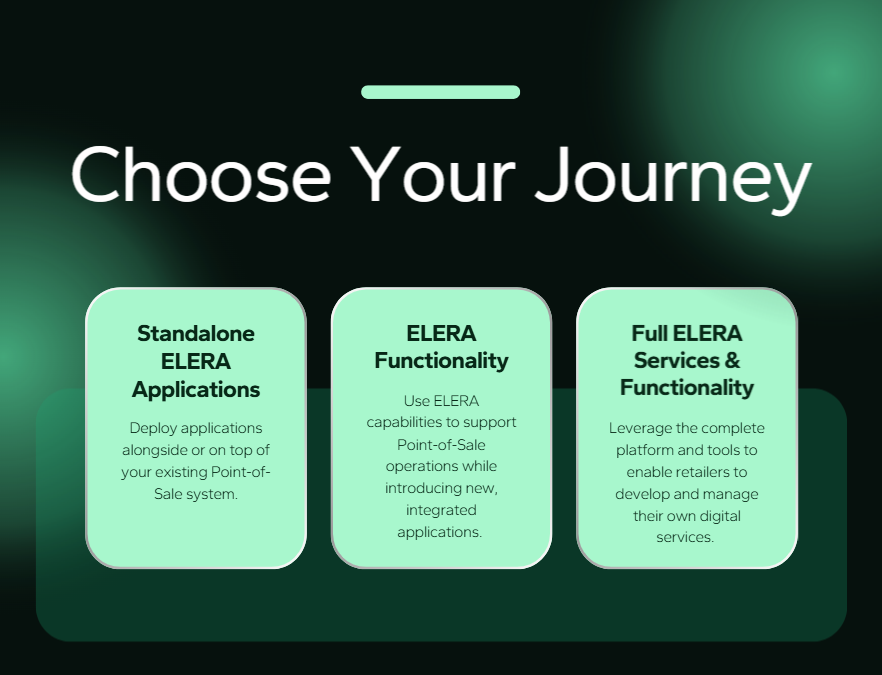 Choose Your Journey

Standalone ELERA Applications

Deploy applications alongside or on top of your existing Point-of-Sale system.

ELERA Functionality

Use ELERA capabilities to support Point-of-Sale operations while introducing new, integrated applications.

Full ELERA Services & Functionality

Leverage the complete platform and tools to enable retailers to develop and manage their own digital services.